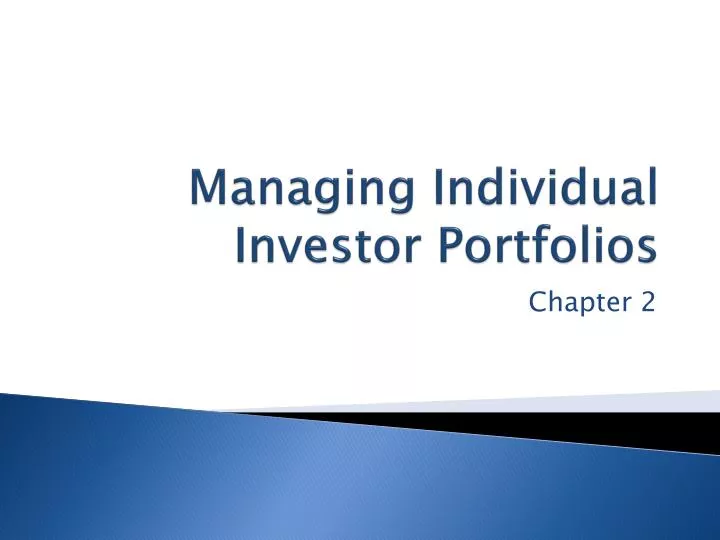 Managing Individual Investor Portfolios

Chapter 2